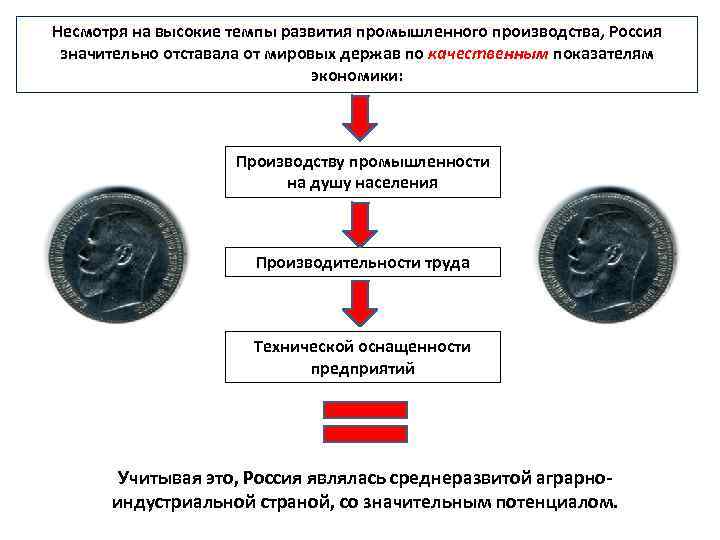 Несмотря на высокие темпы развития промышленного производства, Россия значительно отставала от мировых держав по качественным показателям экономики:

Производству промышленности на душу населения

Производительности труда

Технической оснащенности предприятий

Учитывая это, Россия являлась среднеразвитой аграрно-индустриальной страной, со значительным потенциалом.